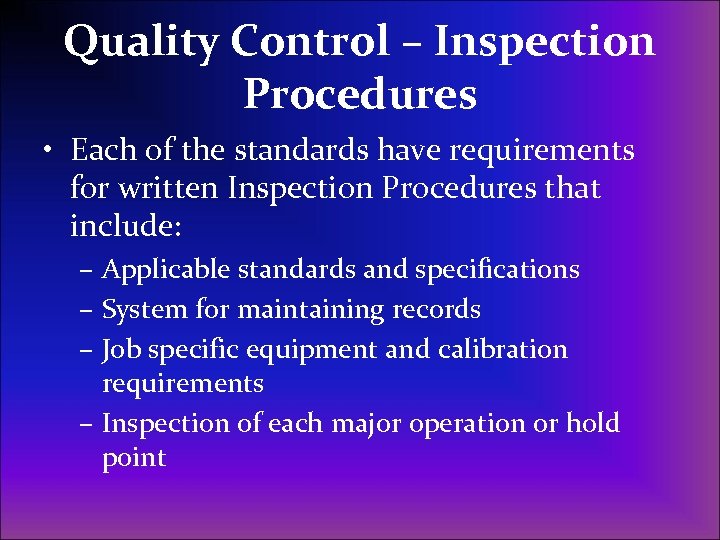 Quality Control – Inspection Procedures

• Each of the standards have requirements for written Inspection Procedures that include:

– Applicable standards and specifications

– System for maintaining records

– Job specific equipment and calibration requirements

– Inspection of each major operation or hold point